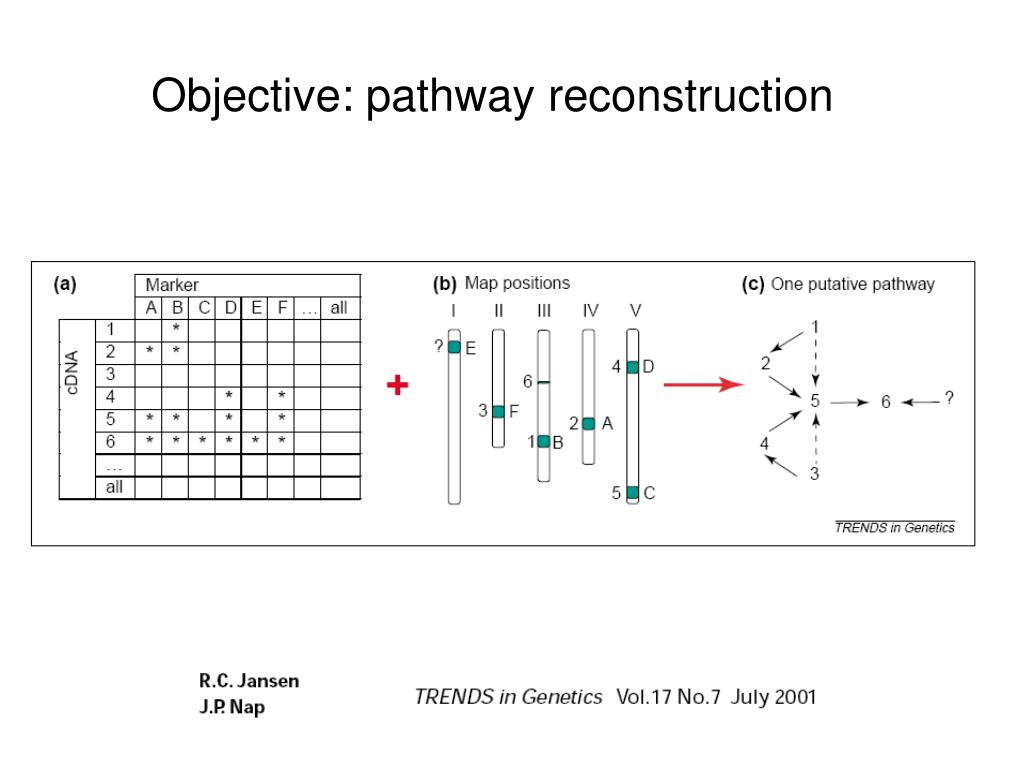 Objective: pathway reconstruction

(a)

| | | Marker | | | | | | | |
|---|---|---|---|---|---|---|---|---|---|
| | | A | B | C | D | E | F | ... | all |
| cDNA | 1 | | * | | | | | | |
| | 2 | * | * | | | | | | |
| | 3 | | | | | | | | |
| | 4 | | | | * | | * | | |
| | 5 | * | * | | * | | * | | |
| | 6 | * | * | * | * | * | * | | |
| | ... | | | | | | | | |
| | all | | | | | | | | |

+

(b) Map positions

I II III IV V

? E
3 F
6
1 B
2 A
4 D
5 C

(c) One putative pathway

1
2
5
6
?
4
3

TRENDS in Genetics

R.C. Jansen
J.P. Nap

TRENDS in Genetics Vol.17 No.7 July 2001